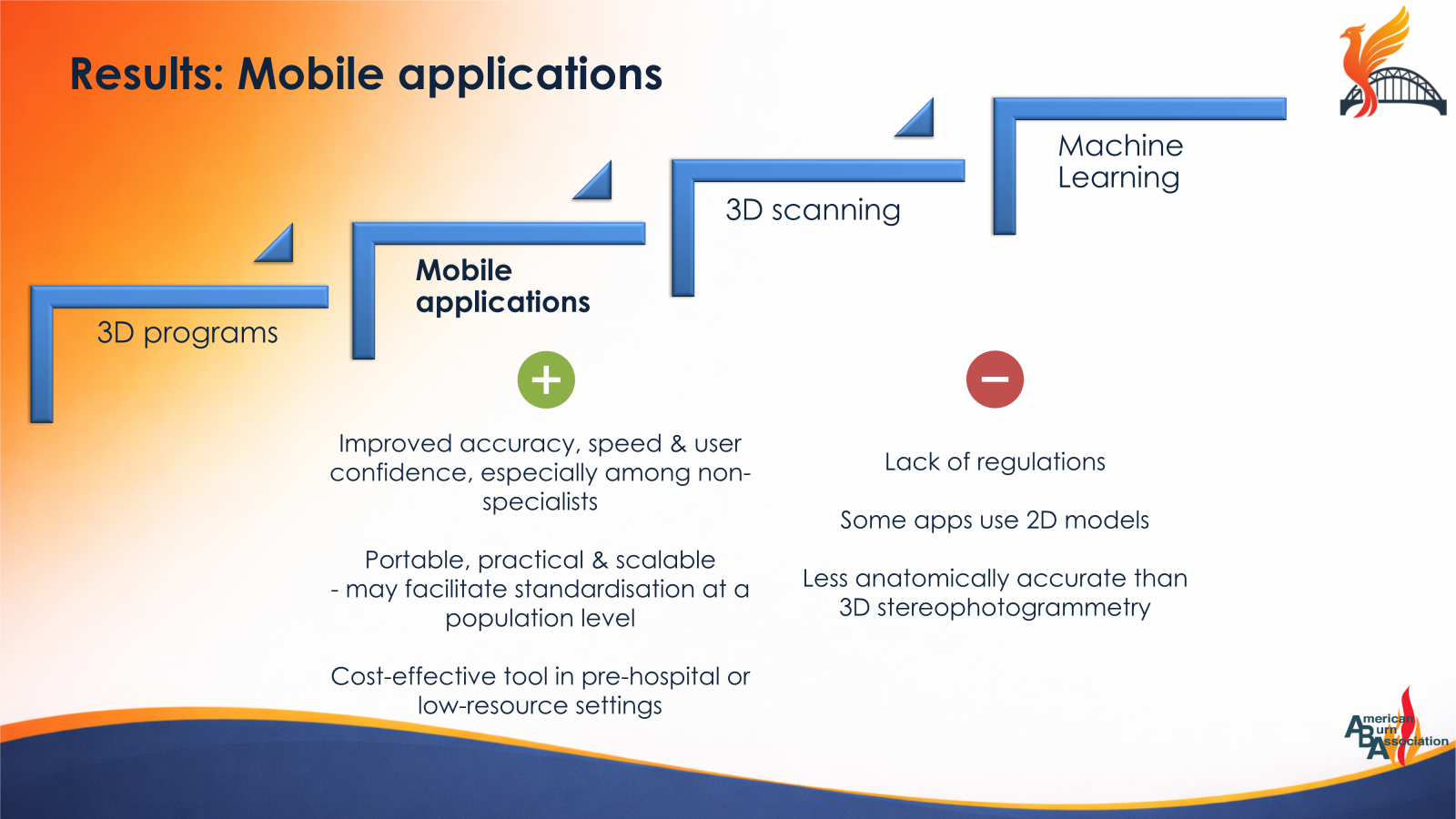 Results: Mobile applications

3D programs

Mobile applications

3D scanning

Machine Learning

+

Improved accuracy, speed & user confidence, especially among non-specialists

Portable, practical & scalable - may facilitate standardisation at a population level

Cost-effective tool in pre-hospital or low-resource settings

−

Lack of regulations

Some apps use 2D models

Less anatomically accurate than 3D stereophotogrammetry

American Burn Association